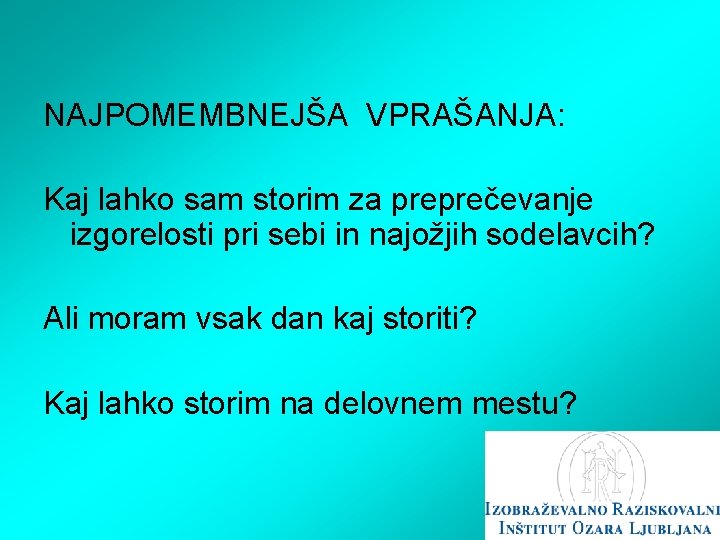 NAJPOMEMBNEJŠA VPRAŠANJA:

Kaj lahko sam storim za preprečevanje izgorelosti pri sebi in najožjih sodelavcih?

Ali moram vsak dan kaj storiti?

Kaj lahko storim na delovnem mestu?

IZOBRAŽEVALNO RAZISKOVALNI INŠTITUT OZARA LJUBLJANA